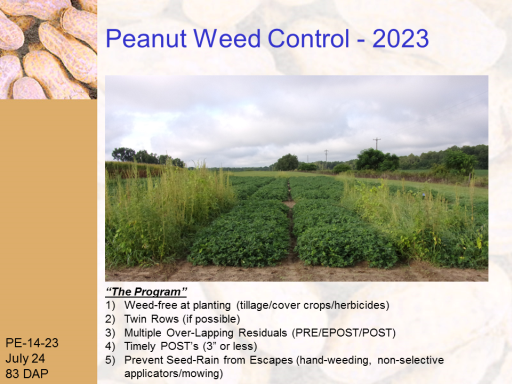 Peanut Weed Control - 2023

"The Program"
1) Weed-free at planting (tillage/cover crops/herbicides)
2) Twin Rows (if possible)
3) Multiple Over-Lapping Residuals (PRE/EPOST/POST)
4) Timely POST's (3" or less)
5) Prevent Seed-Rain from Escapes (hand-weeding, non-selective applicators/mowing)

PE-14-23
July 24
83 DAP